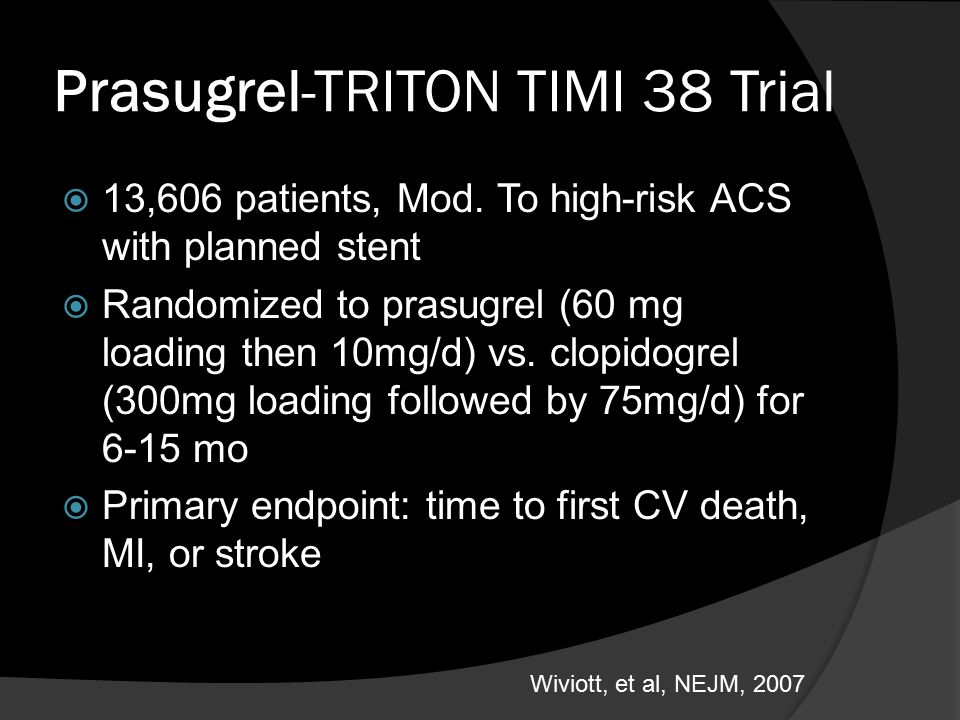 Prasugrel-TRITON TIMI 38 Trial

13,606 patients, Mod. To high-risk ACS with planned stent

Randomized to prasugrel (60 mg loading then 10mg/d) vs. clopidogrel (300mg loading followed by 75mg/d) for 6-15 mo

Primary endpoint: time to first CV death, MI, or stroke

Wiviott, et al, NEJM, 2007